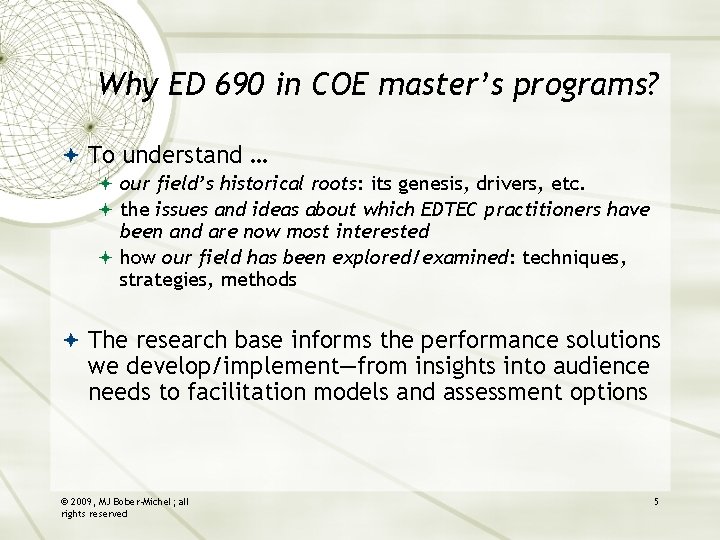 Why ED 690 in COE master's programs?

To understand …

our field's historical roots: its genesis, drivers, etc.

the issues and ideas about which EDTEC practitioners have been and are now most interested

how our field has been explored/examined: techniques, strategies, methods

The research base informs the performance solutions we develop/implement—from insights into audience needs to facilitation models and assessment options

© 2009, MJ Bober-Michel; all rights reserved

5